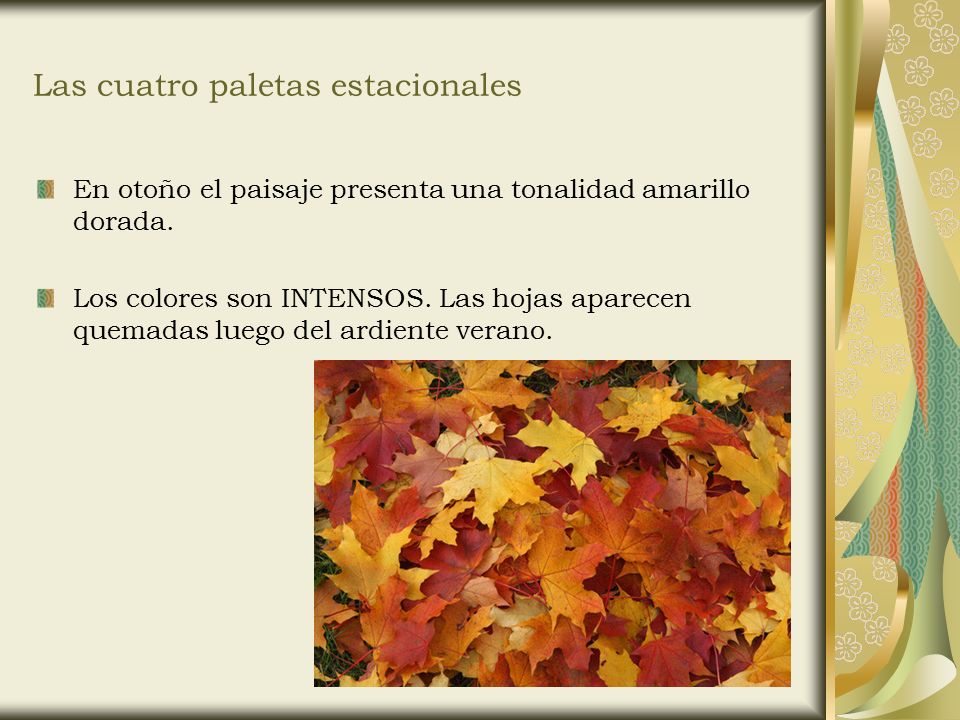 Las cuatro paletas estacionales

En otoño el paisaje presenta una tonalidad amarillo dorada.

Los colores son INTENSOS. Las hojas aparecen quemadas luego del ardiente verano.